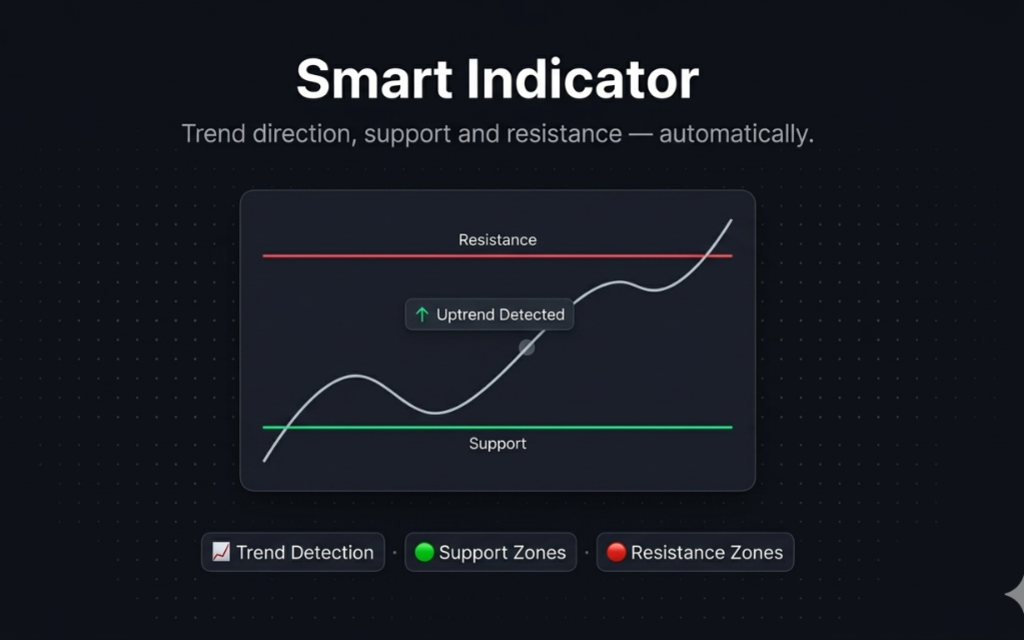 Smart Indicator

Trend direction, support and resistance — automatically.

Resistance

↑ Uptrend Detected

Support

📈 Trend Detection · 🟢 Support Zones · 🔴 Resistance Zones